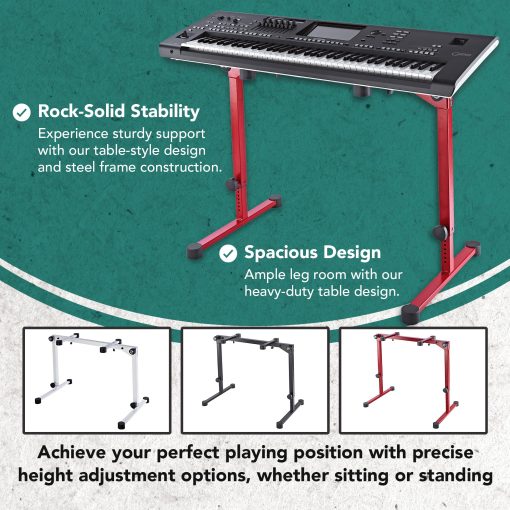 Rock-Solid Stability
Experience sturdy support with our table-style design and steel frame construction.

Spacious Design
Ample leg room with our heavy-duty table design.

Achieve your perfect playing position with precise height adjustment options, whether sitting or standing